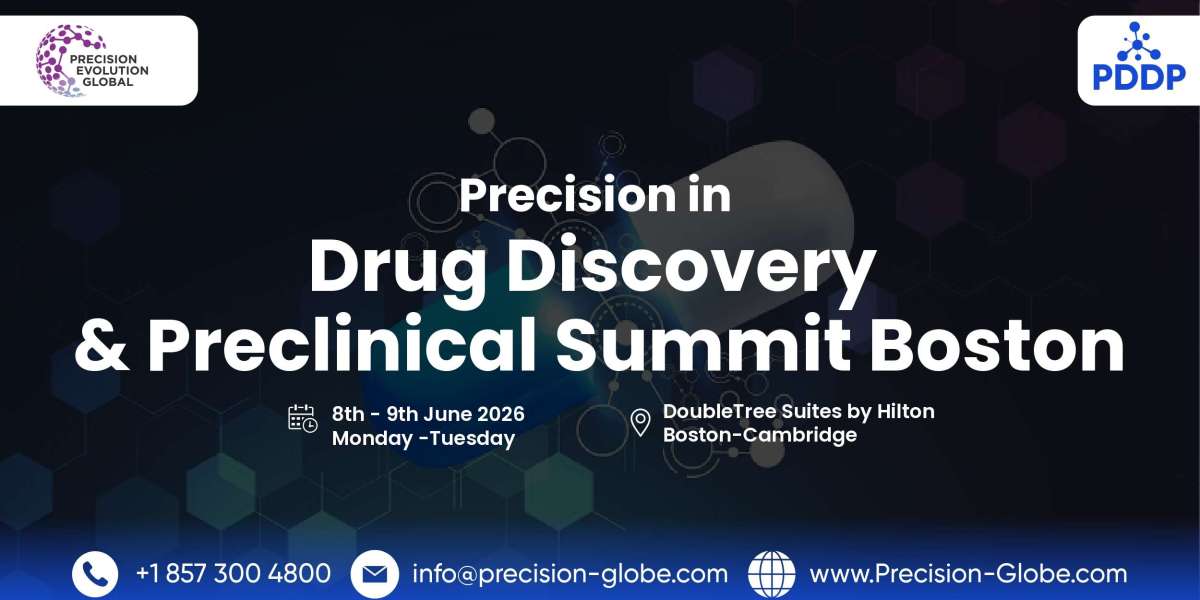 PRECISION EVOLUTION GLOBAL

PDDP

Precision in
Drug Discovery
& Preclinical Summit Boston

8th - 9th June 2026
Monday -Tuesday

DoubleTree Suites by Hilton
Boston-Cambridge

+1 857 300 4800
info@precision-globe.com
www.Precision-Globe.com